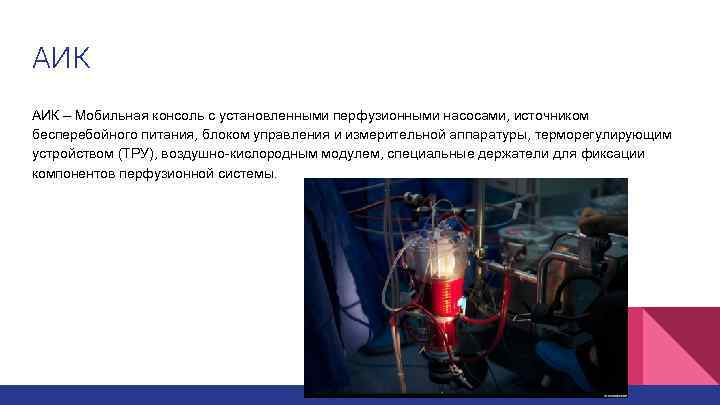 АИК

АИК – Мобильная консоль с установленными перфузионными насосами, источником бесперебойного питания, блоком управления и измерительной аппаратуры, терморегулирующим устройством (ТРУ), воздушно-кислородным модулем, специальные держатели для фиксации компонентов перфузионной системы.